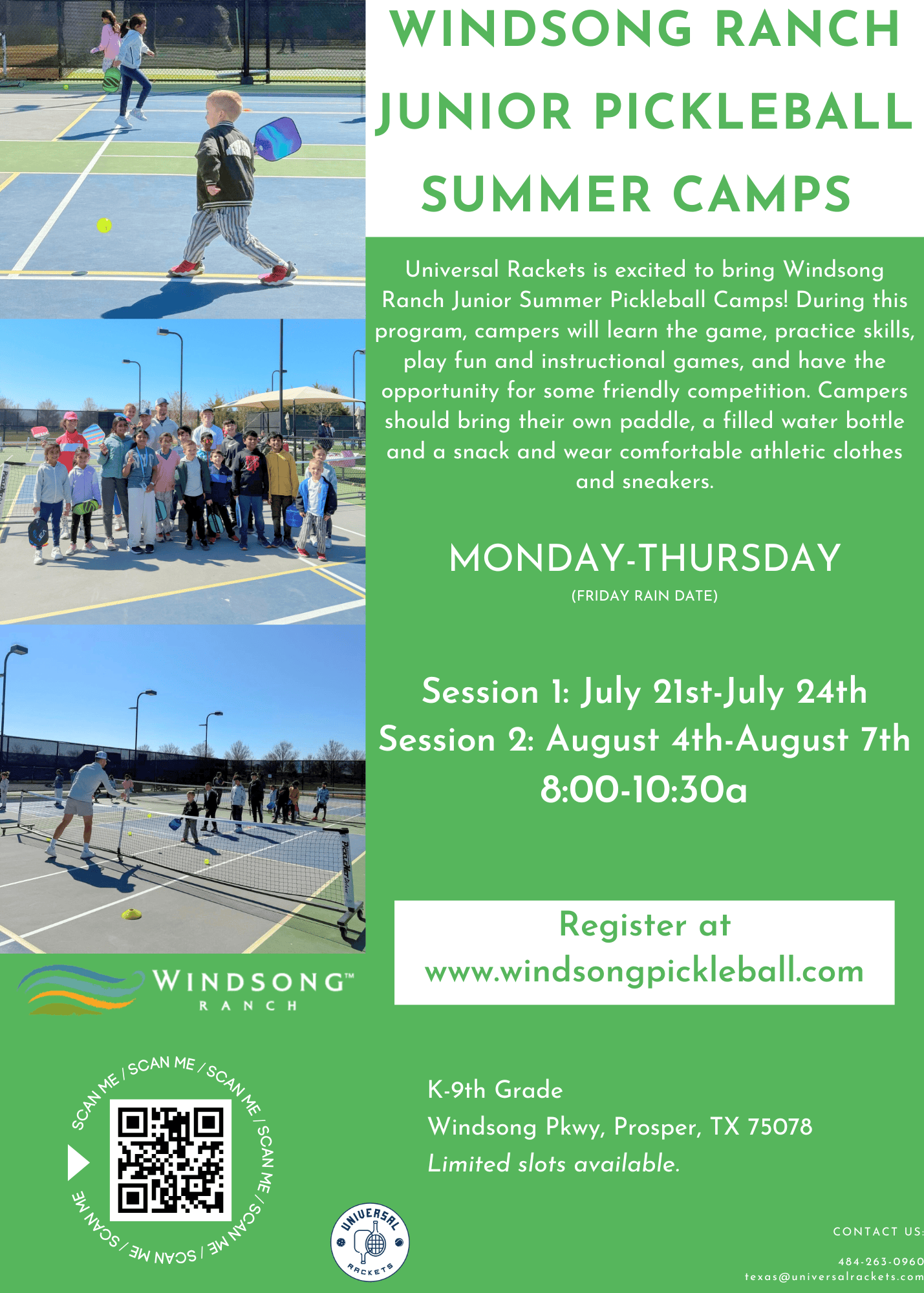 WINDSONG RANCH JUNIOR PICKLEBALL SUMMER CAMPS

Universal Rackets is excited to bring Windsong Ranch Junior Summer Pickleball Camps! During this program, campers will learn the game, practice skills, play fun and instructional games, and have the opportunity for some friendly competition. Campers should bring their own paddle, a filled water bottle and a snack and wear comfortable athletic clothes and sneakers.

MONDAY-THURSDAY
(FRIDAY RAIN DATE)

Session 1: July 21st-July 24th
Session 2: August 4th-August 7th
8:00-10:30a

Register at
www.windsongpickleball.com

WINDSONG™
RANCH

SCAN ME / SCAN ME / SCAN ME / SCAN ME / SCAN ME / SCAN ME / SCAN ME

K-9th Grade
Windsong Pkwy, Prosper, TX 75078
Limited slots available.

UNIVERSAL RACKETS

CONTACT US:
484-263-0960
texas@universalrackets.com